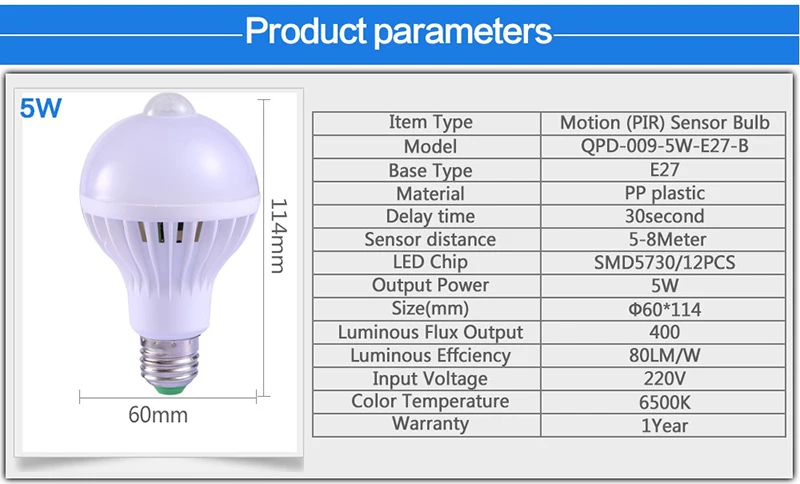 Product parameters

5W

114mm

60mm

| Item Type | Motion (PIR) Sensor Bulb |
|---|---|
| Model | QPD-009-5W-E27-B |
| Base Type | E27 |
| Material | PP plastic |
| Delay time | 30second |
| Sensor distance | 5-8Meter |
| LED Chip | SMD5730/12PCS |
| Output Power | 5W |
| Size(mm) | Φ60*114 |
| Luminous Flux Output | 400 |
| Luminous Effciency | 80LM/W |
| Input Voltage | 220V |
| Color Temperature | 6500K |
| Warranty | 1Year |